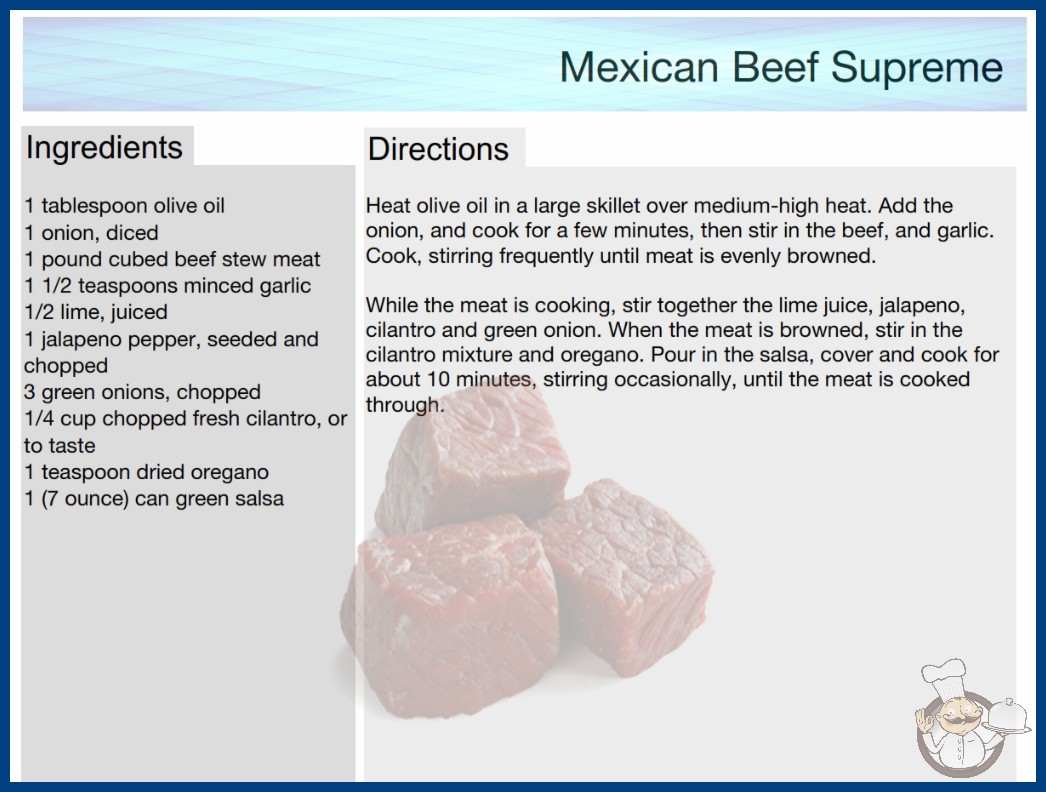 Mexican Beef Supreme

Ingredients

1 tablespoon olive oil
1 onion, diced
1 pound cubed beef stew meat
1 1/2 teaspoons minced garlic
1/2 lime, juiced
1 jalapeno pepper, seeded and chopped
3 green onions, chopped
1/4 cup chopped fresh cilantro, or to taste
1 teaspoon dried oregano
1 (7 ounce) can green salsa

Directions

Heat olive oil in a large skillet over medium-high heat. Add the onion, and cook for a few minutes, then stir in the beef, and garlic. Cook, stirring frequently until meat is evenly browned.

While the meat is cooking, stir together the lime juice, jalapeno, cilantro and green onion. When the meat is browned, stir in the cilantro mixture and oregano. Pour in the salsa, cover and cook for about 10 minutes, stirring occasionally, until the meat is cooked through.